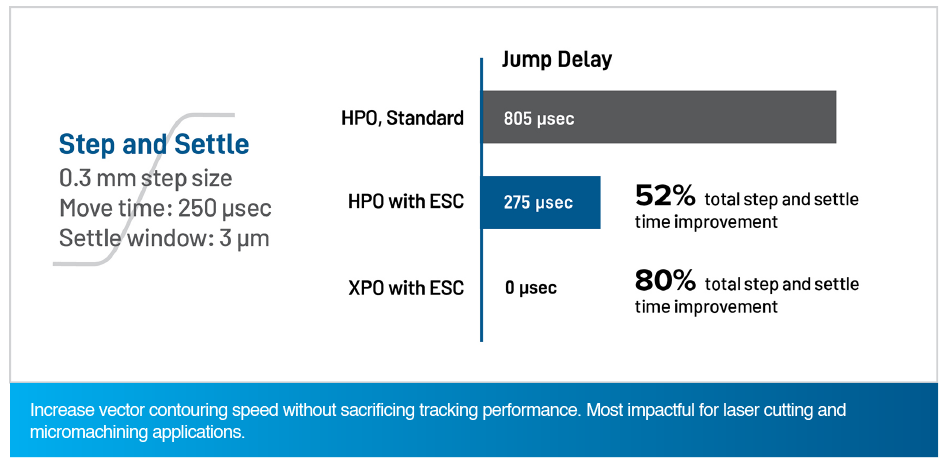 Step and Settle
0.3 mm step size
Move time: 250 µsec
Settle window: 3 µm

Jump Delay

HPO, Standard
805 µsec

HPO with ESC
275 µsec
52% total step and settle time improvement

XPO with ESC
0 µsec
80% total step and settle time improvement

Increase vector contouring speed without sacrificing tracking performance. Most impactful for laser cutting and micromachining applications.